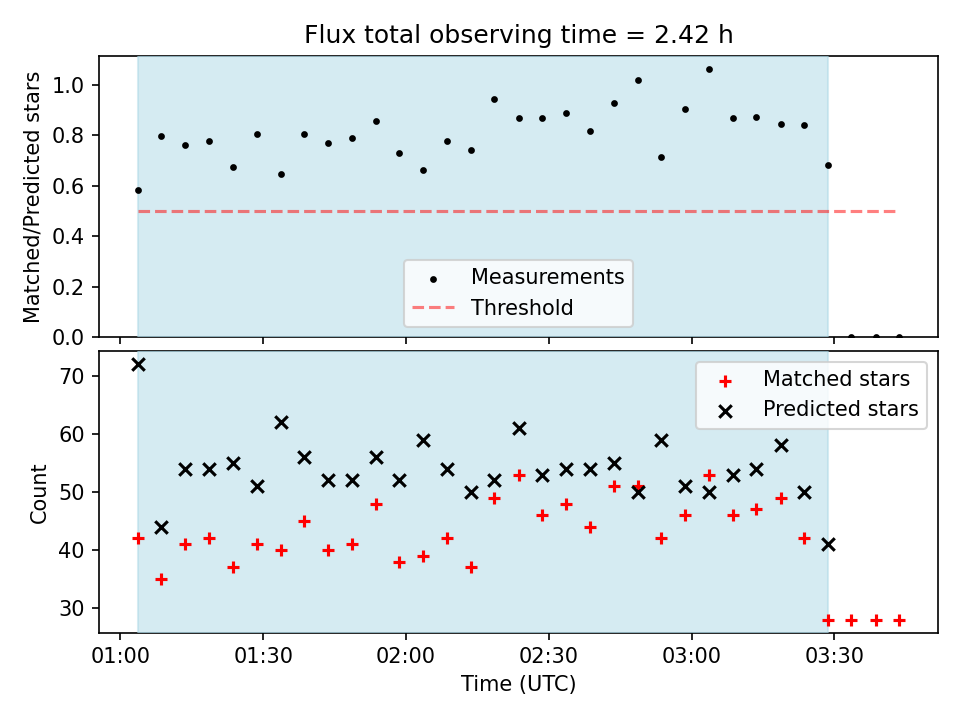 Flux total observing time = 2.42 h

Matched/Predicted stars

1.0
0.8
0.6
0.4
0.2
0.0

Measurements
Threshold

Count

70
60
50
40
30

Matched stars
Predicted stars

01:00 01:30 02:00 02:30 03:00 03:30

Time (UTC)